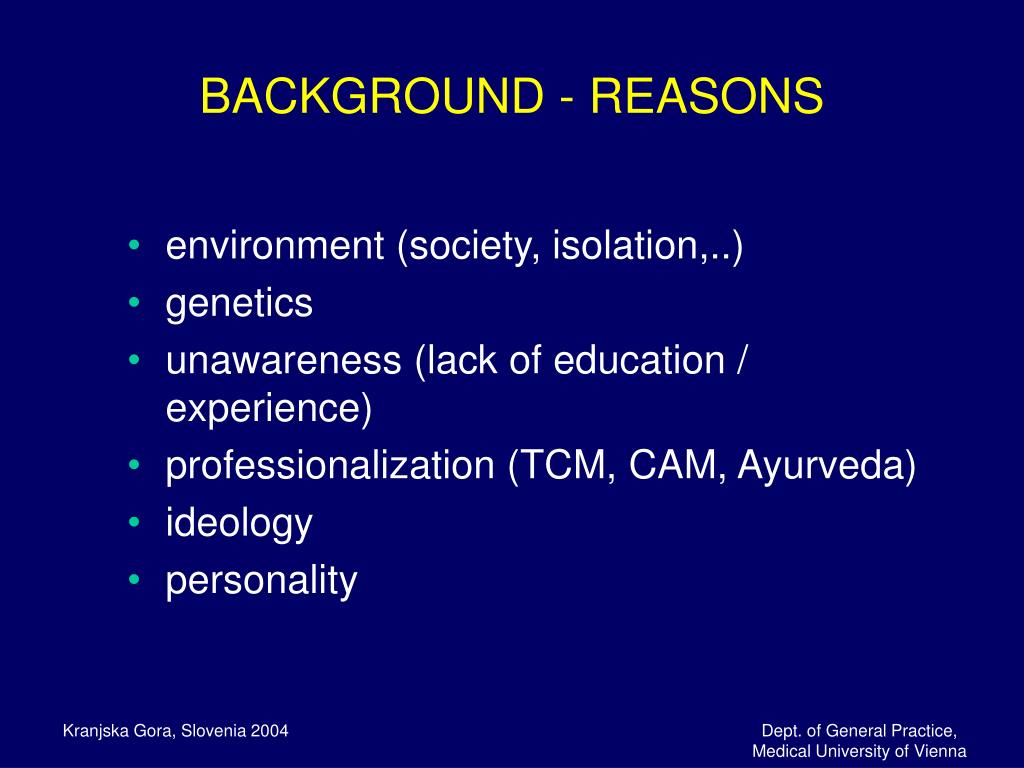 BACKGROUND - REASONS

• environment (society, isolation,..)
• genetics
• unawareness (lack of education / experience)
• professionalization (TCM, CAM, Ayurveda)
• ideology
• personality

Kranjska Gora, Slovenia 2004

Dept. of General Practice,
Medical University of Vienna